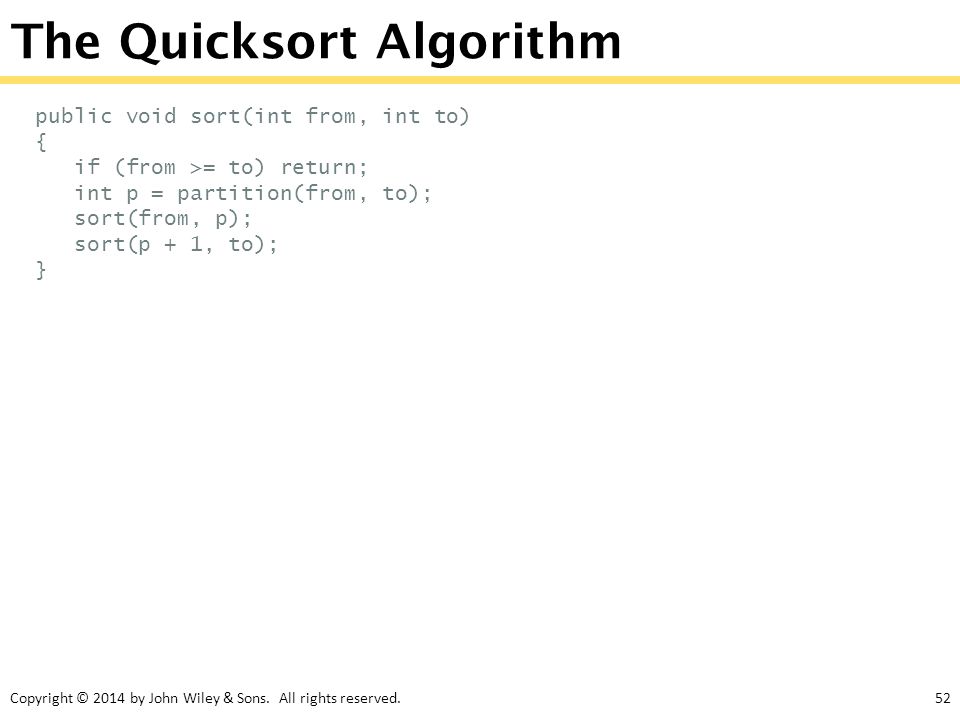 The Quicksort Algorithm

public void sort(int from, int to)
{
   if (from >= to) return;
   int p = partition(from, to);
   sort(from, p);
   sort(p + 1, to);
}

Copyright © 2014 by John Wiley & Sons. All rights reserved.

52